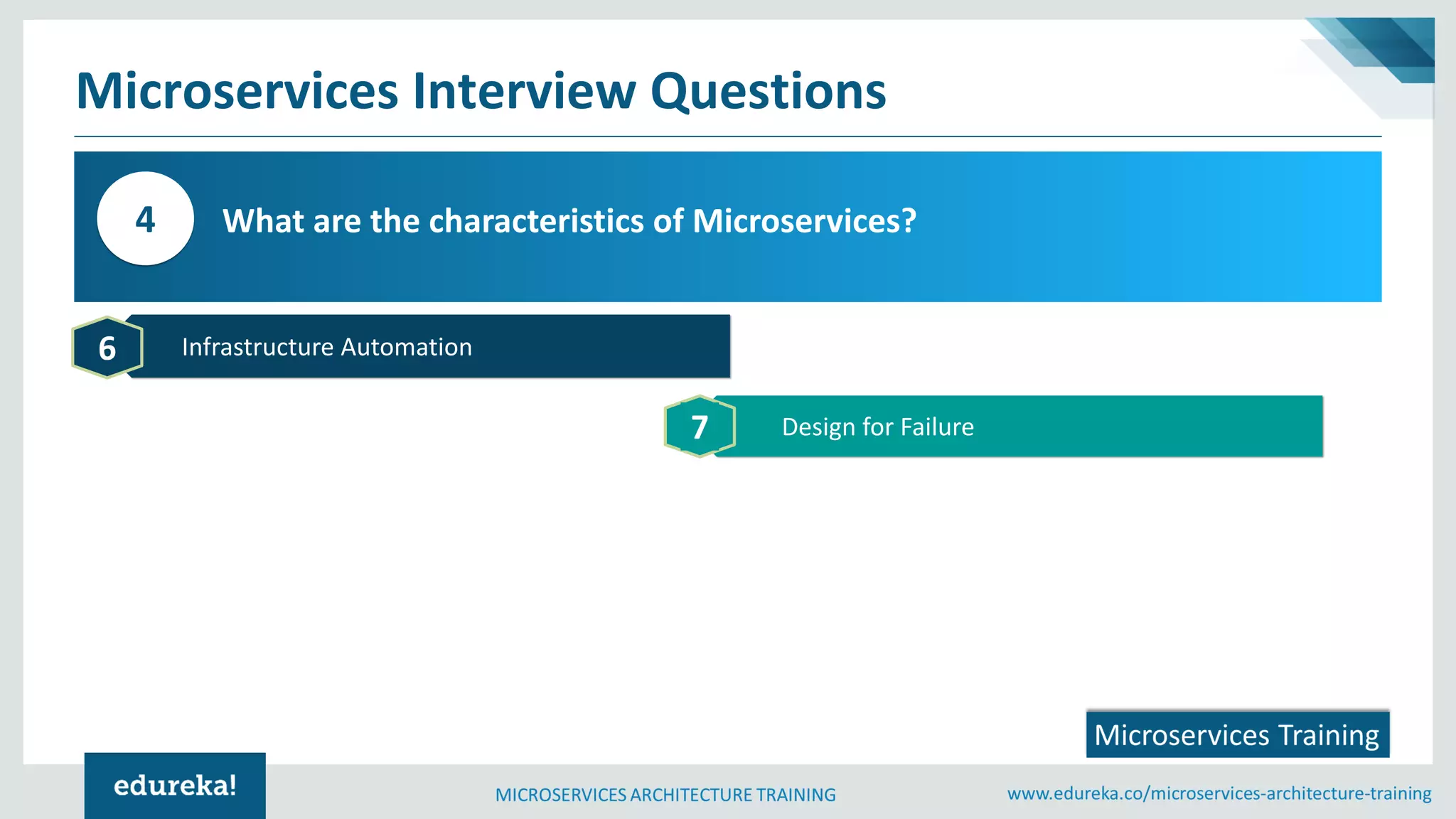 Microservices Interview Questions

4 What are the characteristics of Microservices?

6 Infrastructure Automation

7 Design for Failure

Microservices Training

edureka!

MICROSERVICES ARCHITECTURE TRAINING

www.edureka.co/microservices-architecture-training